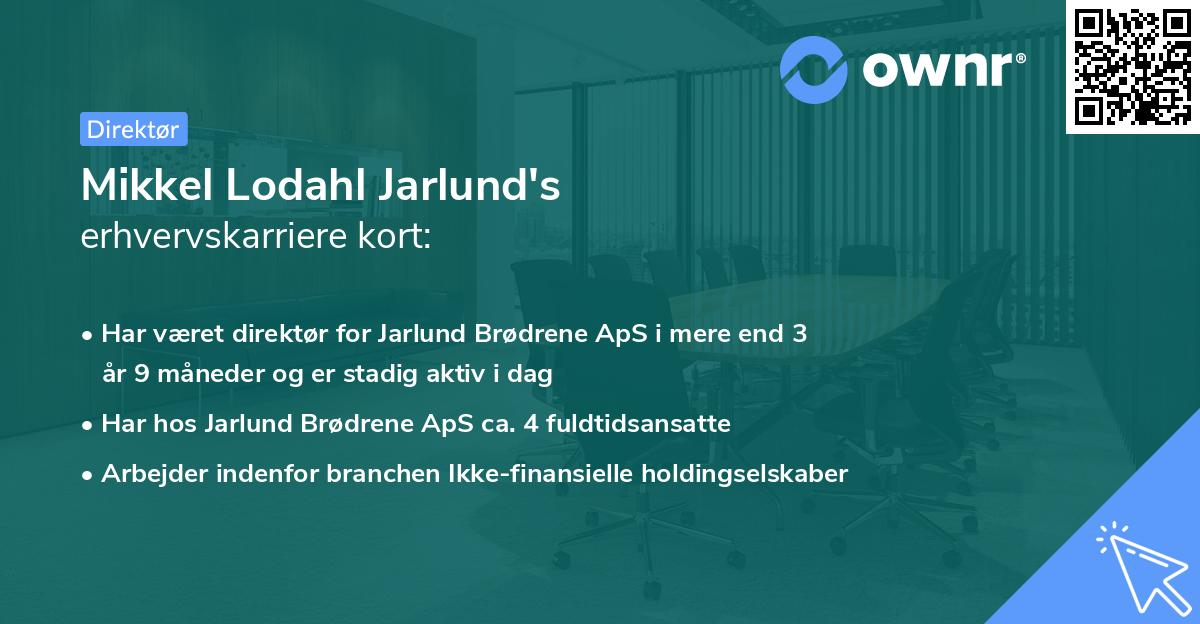 ownr®

Direktør

Mikkel Lodahl Jarlund's
erhvervskarriere kort:

• Har været direktør for Jarlund Brødrene ApS i mere end 3 år 9 måneder og er stadig aktiv i dag
• Har hos Jarlund Brødrene ApS ca. 4 fuldtidsansatte
• Arbejder indenfor branchen Ikke-finansielle holdingselskaber